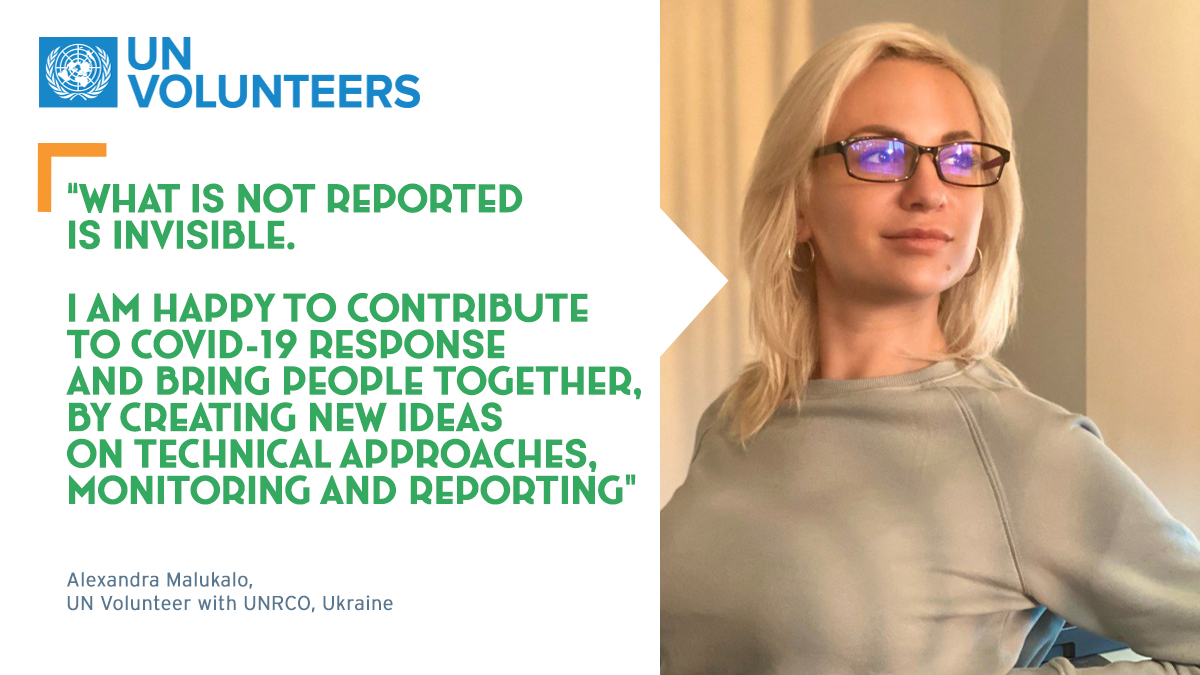 UN VOLUNTEERS

"WHAT IS NOT REPORTED IS INVISIBLE.

I AM HAPPY TO CONTRIBUTE TO COVID-19 RESPONSE AND BRING PEOPLE TOGETHER, BY CREATING NEW IDEAS ON TECHNICAL APPROACHES, MONITORING AND REPORTING"

Alexandra Malukalo,
UN Volunteer with UNRCO, Ukraine